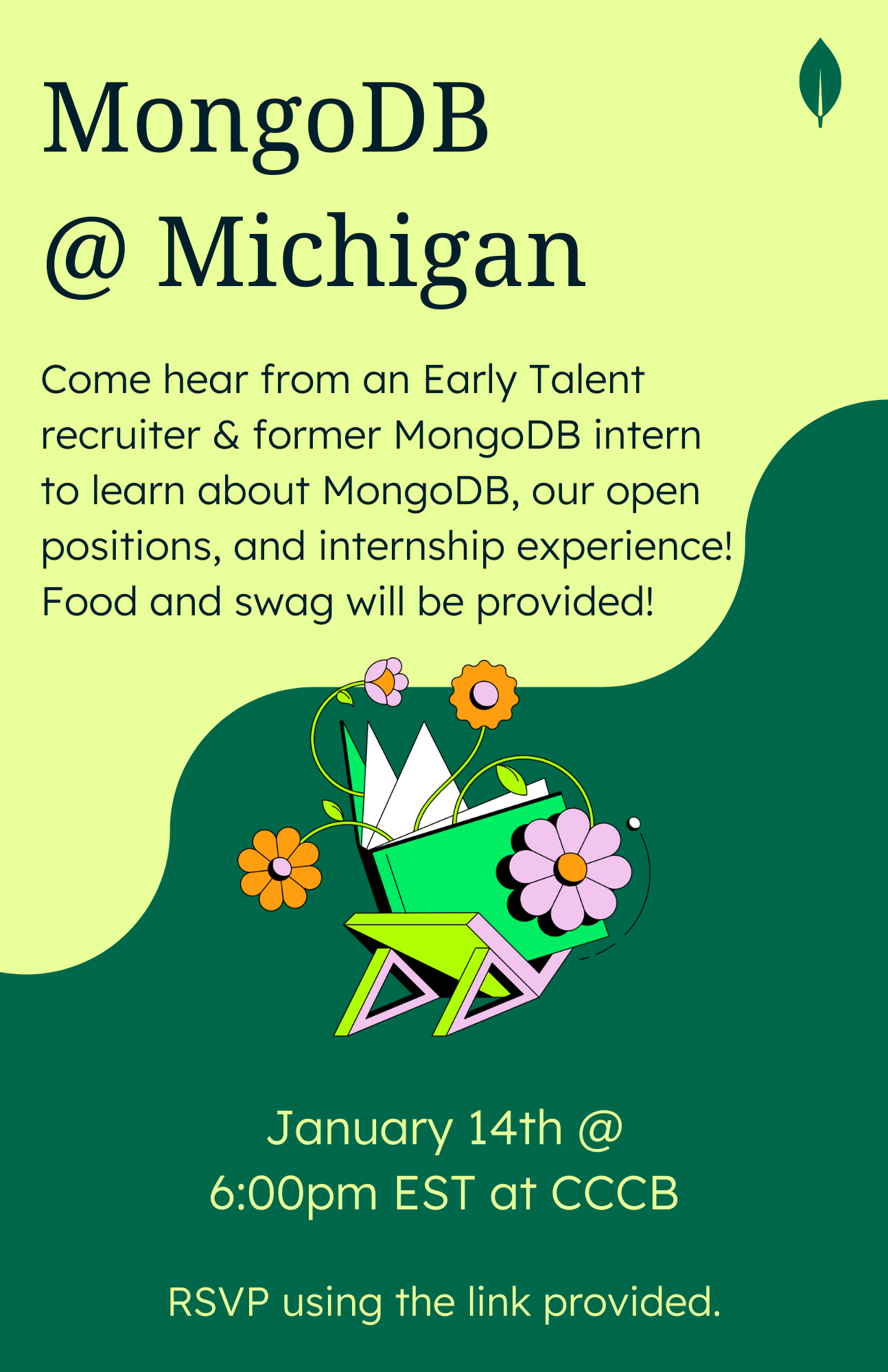 MongoDB
@ Michigan

Come hear from an Early Talent recruiter & former MongoDB intern to learn about MongoDB, our open positions, and internship experience! Food and swag will be provided!

January 14th @
6:00pm EST at CCCB

RSVP using the link provided.